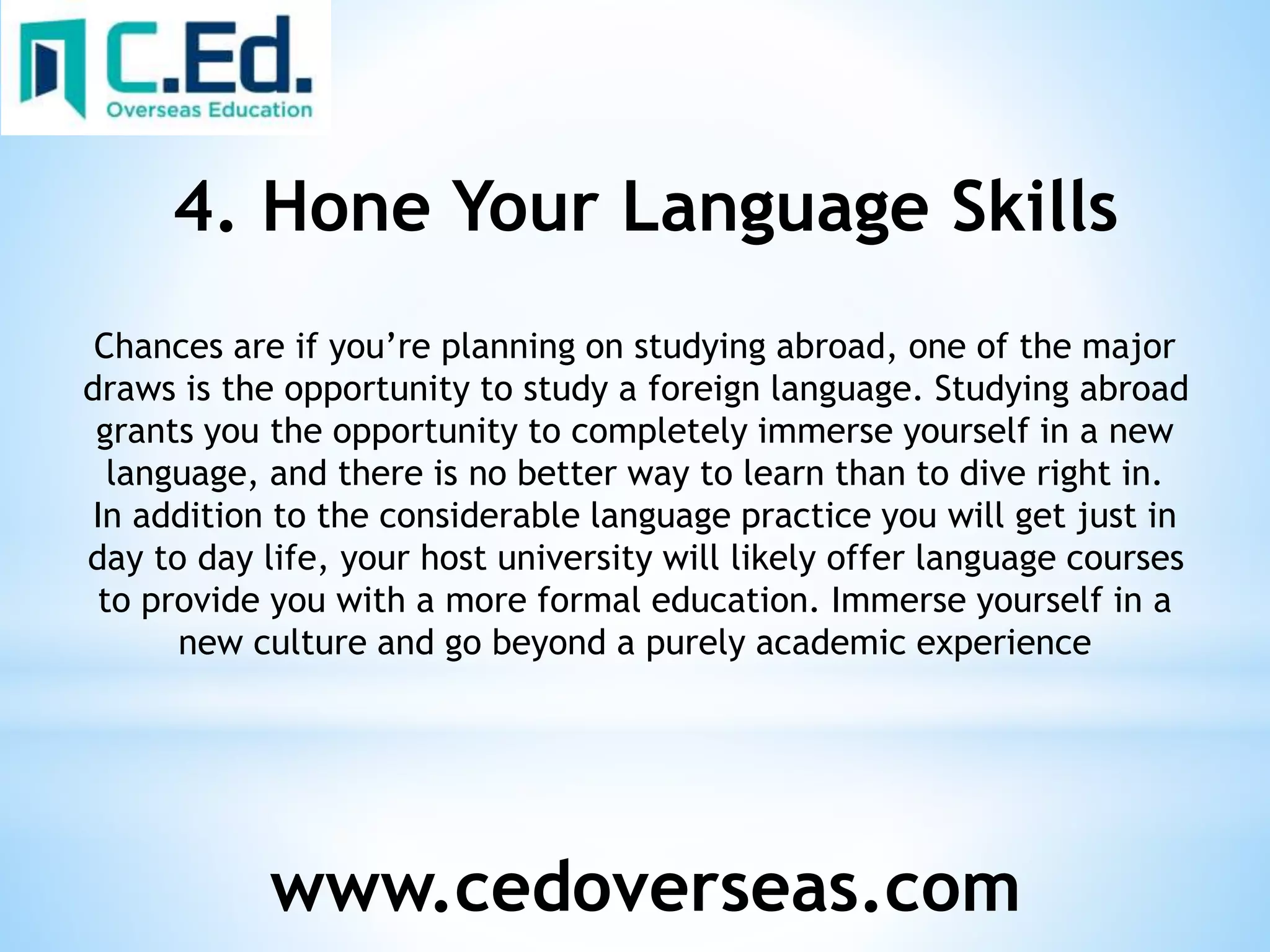 C.Ed.
Overseas Education

4. Hone Your Language Skills

Chances are if you’re planning on studying abroad, one of the major draws is the opportunity to study a foreign language. Studying abroad grants you the opportunity to completely immerse yourself in a new language, and there is no better way to learn than to dive right in. In addition to the considerable language practice you will get just in day to day life, your host university will likely offer language courses to provide you with a more formal education. Immerse yourself in a new culture and go beyond a purely academic experience

www.cedoverseas.com